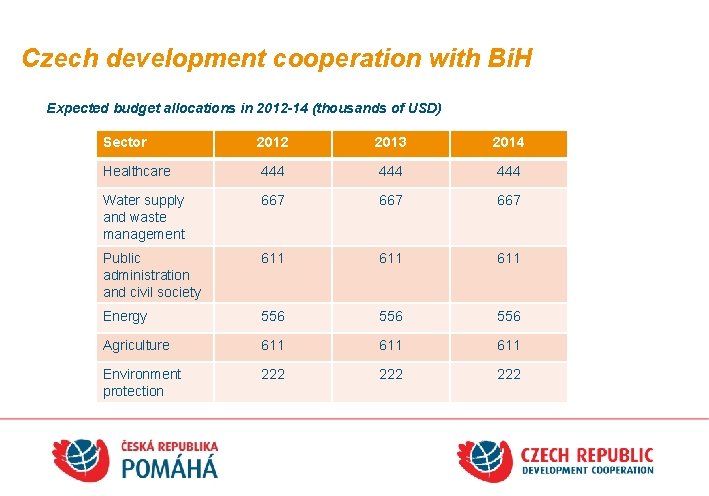 Czech development cooperation with BiH

Expected budget allocations in 2012-14 (thousands of USD)

| Sector | 2012 | 2013 | 2014 |
|---|---|---|---|
| Healthcare | 444 | 444 | 444 |
| Water supply and waste management | 667 | 667 | 667 |
| Public administration and civil society | 611 | 611 | 611 |
| Energy | 556 | 556 | 556 |
| Agriculture | 611 | 611 | 611 |
| Environment protection | 222 | 222 | 222 |

ČESKÁ REPUBLIKA POMÁHÁ

CZECH REPUBLIC DEVELOPMENT COOPERATION